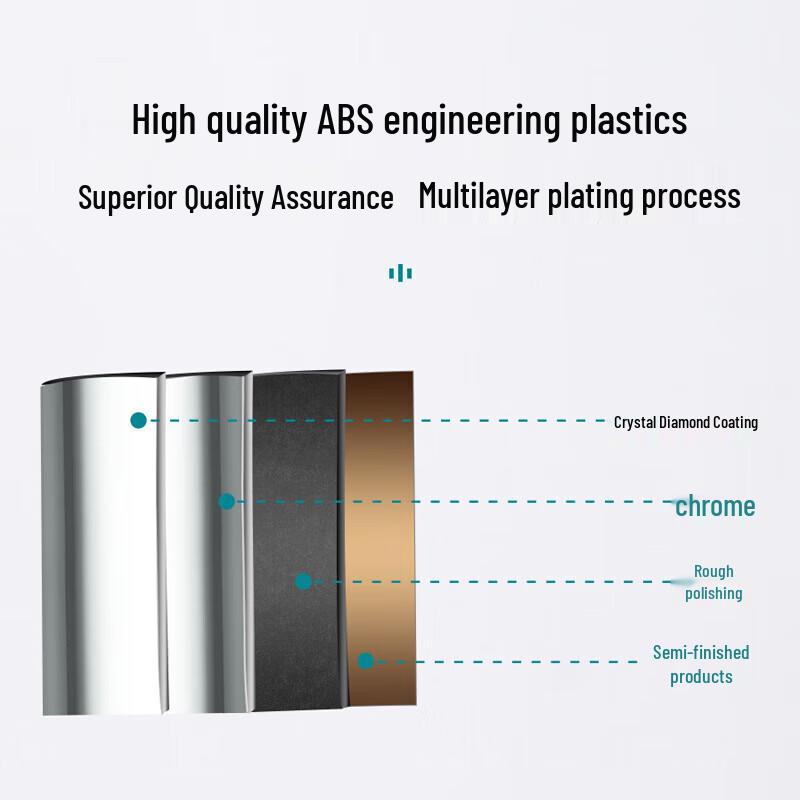 High quality ABS engineering plastics

Superior Quality Assurance Multilayer plating process

Crystal Diamond Coating

chrome

Rough polishing

Semi-finished products